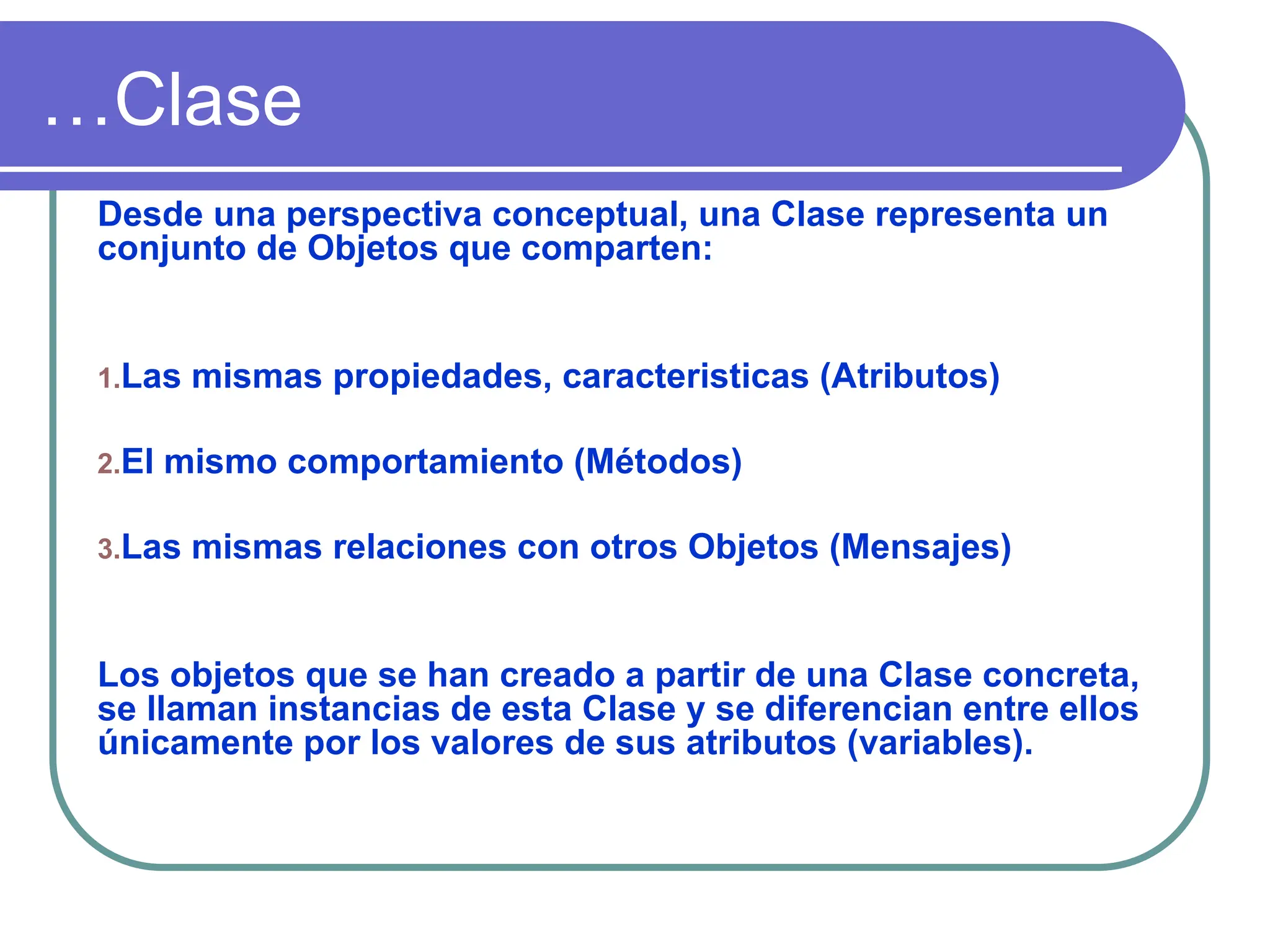 …Clase

Desde una perspectiva conceptual, una Clase representa un conjunto de Objetos que comparten:

1.Las mismas propiedades, caracteristicas (Atributos)

2.El mismo comportamiento (Métodos)

3.Las mismas relaciones con otros Objetos (Mensajes)

Los objetos que se han creado a partir de una Clase concreta, se llaman instancias de esta Clase y se diferencian entre ellos únicamente por los valores de sus atributos (variables).